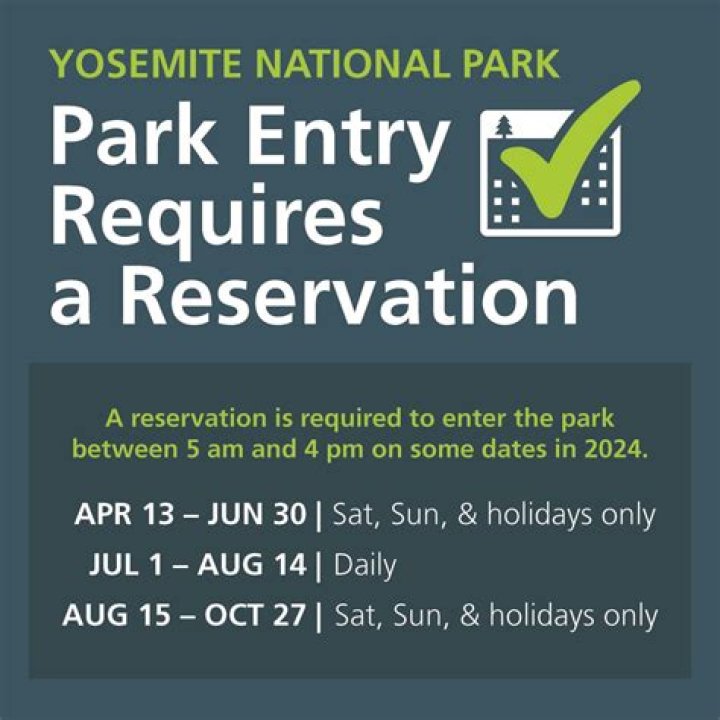 YOSEMITE NATIONAL PARK

Park Entry Requires a Reservation

A reservation is required to enter the park between 5 am and 4 pm on some dates in 2024.

APR 13 – JUN 30 | Sat, Sun, & holidays only

JUL 1 – AUG 14 | Daily

AUG 15 – OCT 27 | Sat, Sun, & holidays only